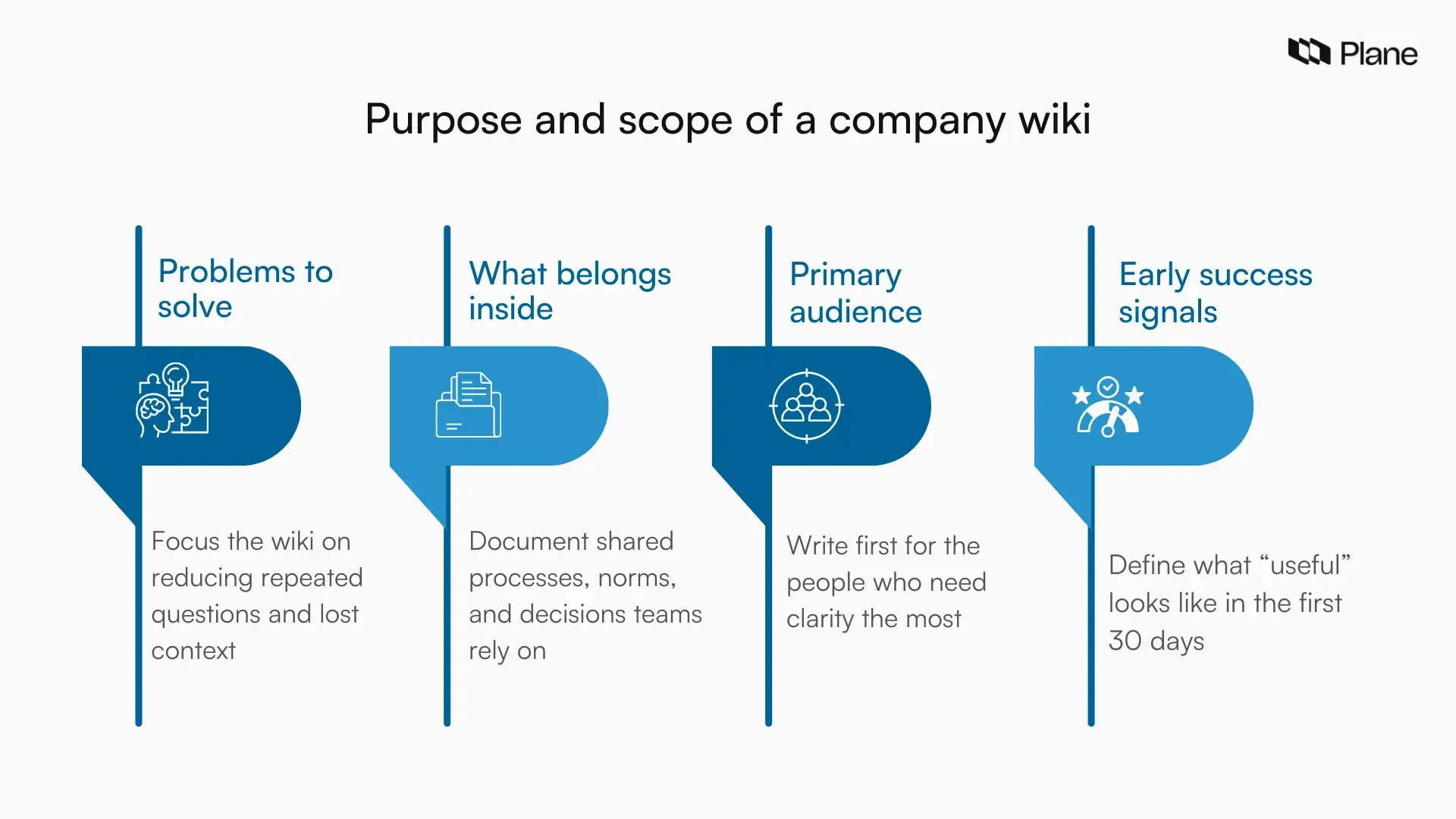 Plane

Purpose and scope of a company wiki

Problems to solve

Focus the wiki on reducing repeated questions and lost context

What belongs inside

Document shared processes, norms, and decisions teams rely on

Primary audience

Write first for the people who need clarity the most

Early success signals

Define what “useful” looks like in the first 30 days